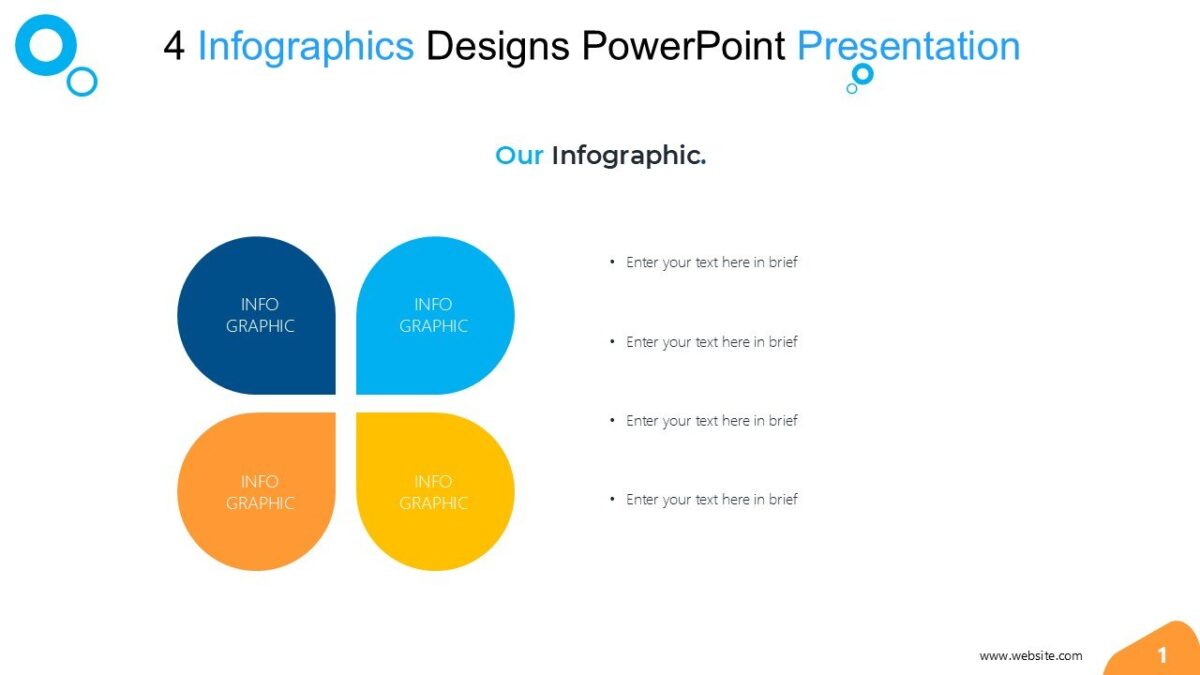 4 Infographics Designs PowerPoint Presentation

Our Infographic.

INFO GRAPHIC

INFO GRAPHIC

INFO GRAPHIC

INFO GRAPHIC

• Enter your text here in brief

• Enter your text here in brief

• Enter your text here in brief

• Enter your text here in brief

www.website.com

1